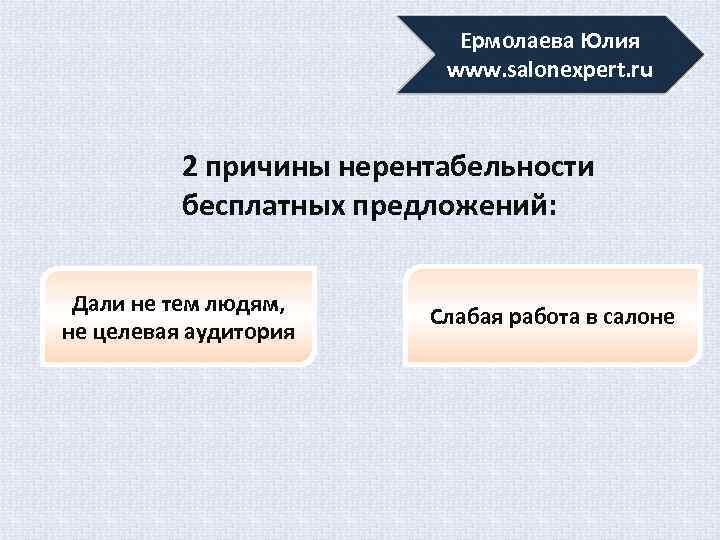 Ермолаева Юлия
www.salonexpert.ru

2 причины нерентабельности бесплатных предложений:

Дали не тем людям, не целевая аудитория

Слабая работа в салоне